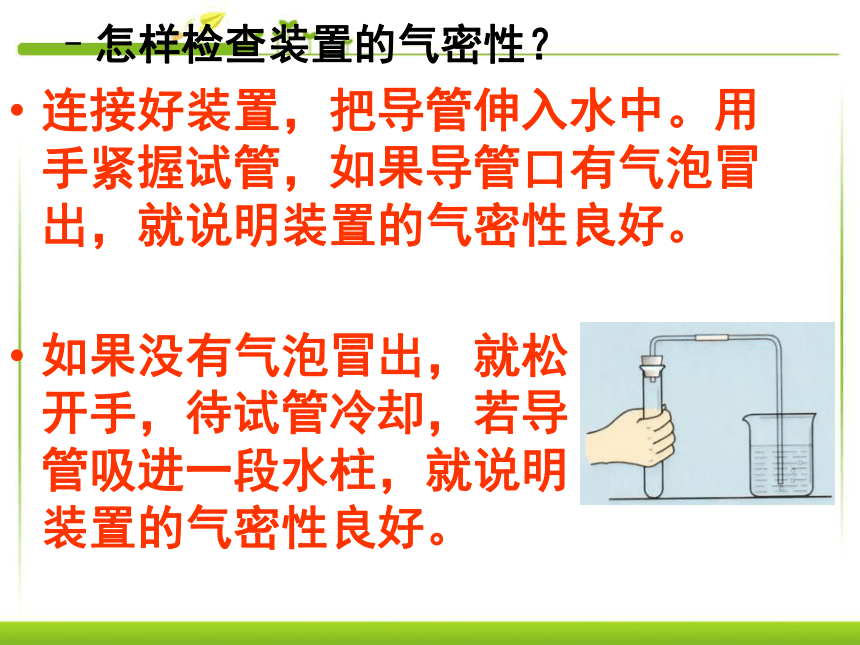 – 怎样检查装置的气密性？

• 连接好装置，把导管伸入水中。用手紧握试管，如果导管口有气泡冒出，就说明装置的气密性良好。

• 如果没有气泡冒出，就松开手，待试管冷却，若导管吸进一段水柱，就说明装置的气密性良好。